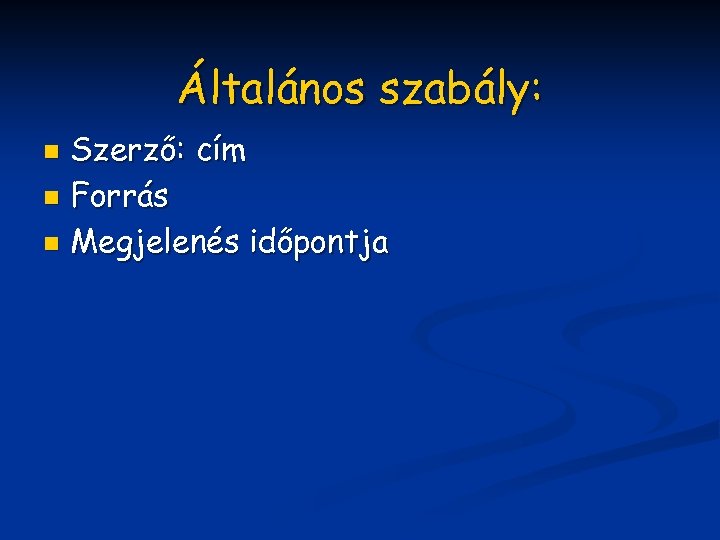 Általános szabály:

- Szerző: cím
- Forrás
- Megjelenés időpontja